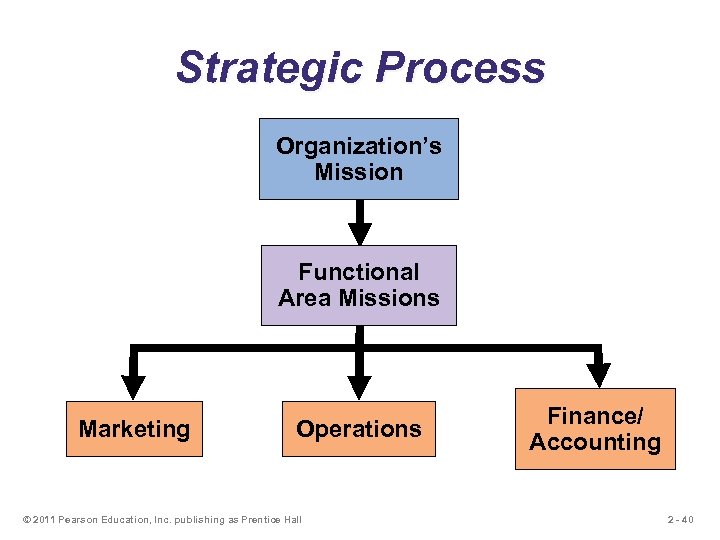 Strategic Process

Organization's Mission

Functional Area Missions

Marketing

Operations

Finance/ Accounting

© 2011 Pearson Education, Inc. publishing as Prentice Hall

2 - 40